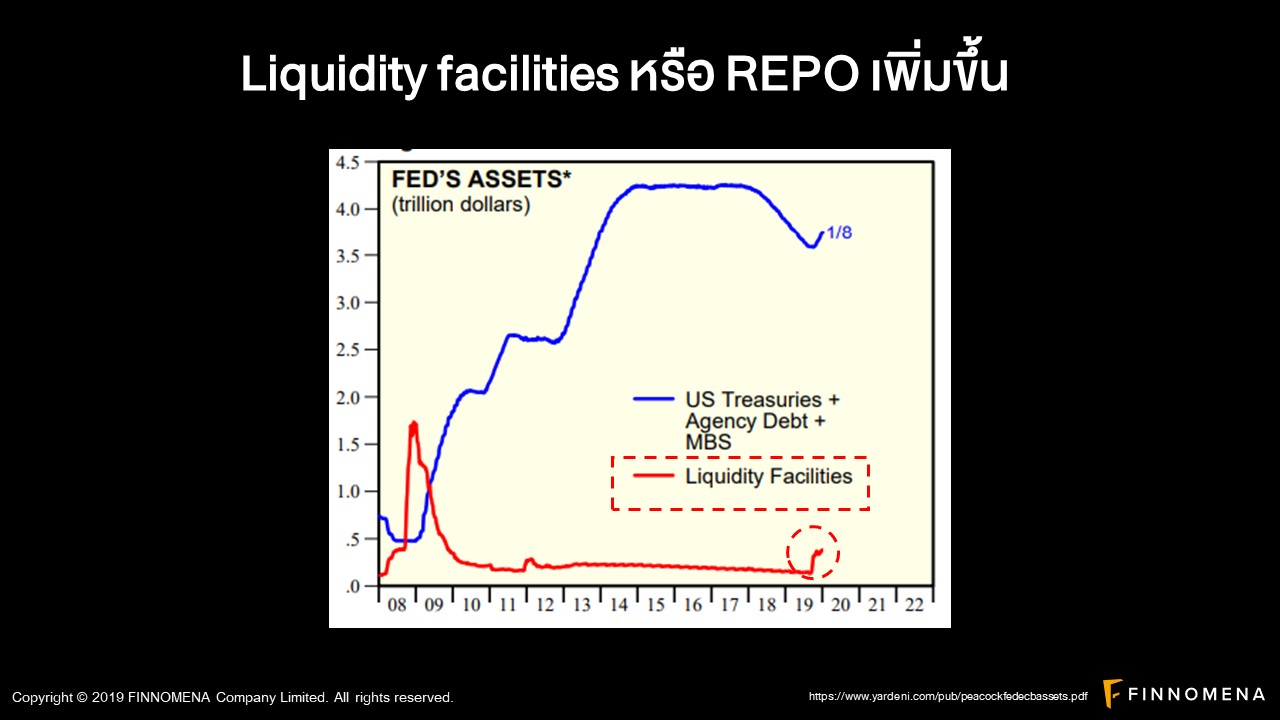 Liquidity facilities หรือ REPO เพิ่มขึ้น

FED'S ASSETS*
(trillion dollars)

4.5
4.0
3.5
3.0
2.5
2.0
1.5
1.0
.5
.0

1/8

US Treasuries + Agency Debt + MBS

Liquidity Facilities

08 09 10 11 12 13 14 15 16 17 18 19 20 21 22

Copyright © 2019 FINNOMENA Company Limited. All rights reserved.

https://www.yardeni.com/pub/peacockfedecbassets.pdf

FINNOMENA